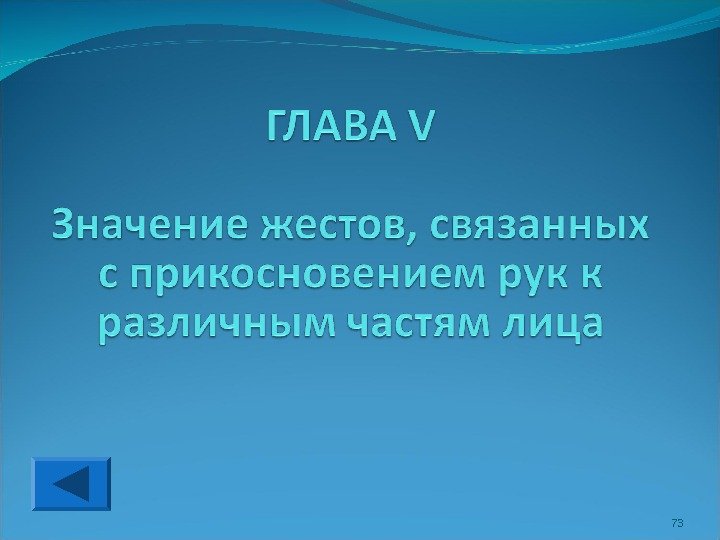 ГЛАВА V

Значение жестов, связанных с прикосновением рук к различным частям лица

73